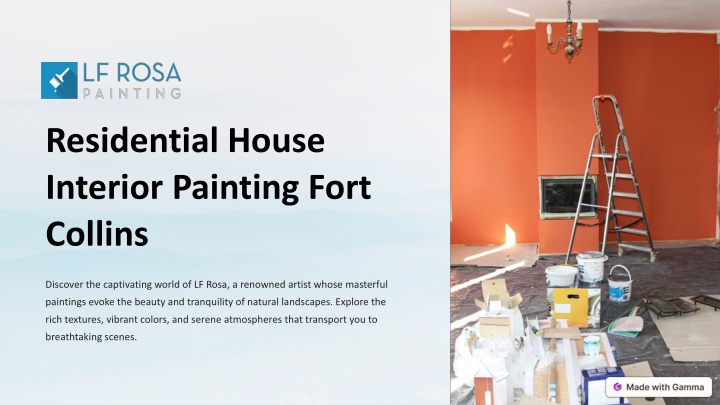 LF ROSA
PAINTING

Residential House Interior Painting Fort Collins

Discover the captivating world of LF Rosa, a renowned artist whose masterful paintings evoke the beauty and tranquility of natural landscapes. Explore the rich textures, vibrant colors, and serene atmospheres that transport you to breathtaking scenes.

Made with Gamma